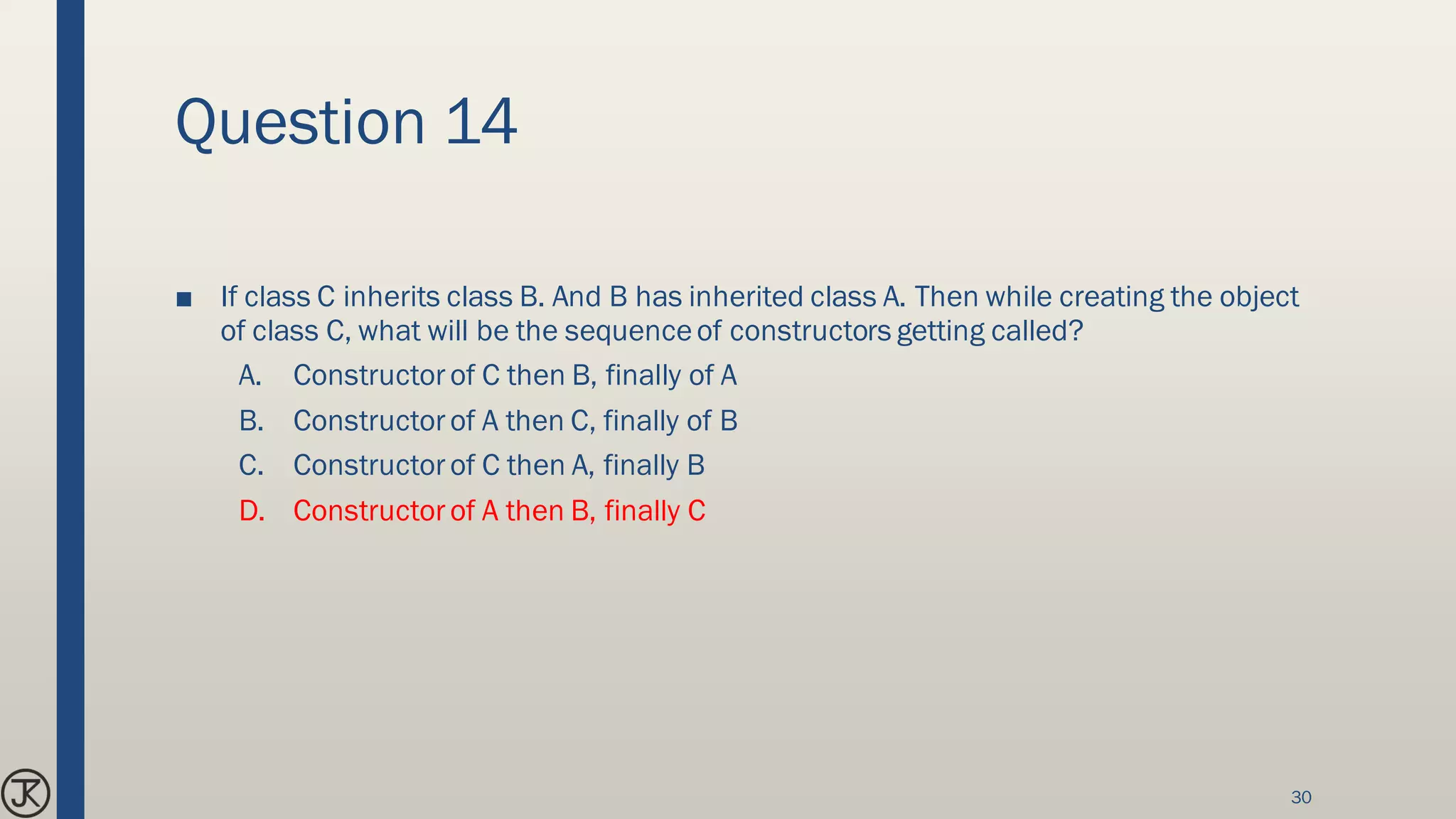 Question 14

■ If class C inherits class B. And B has inherited class A. Then while creating the object of class C, what will be the sequence of constructors getting called?

A. Constructor of C then B, finally of A
B. Constructor of A then C, finally of B
C. Constructor of C then A, finally B
D. Constructor of A then B, finally C

JK

30